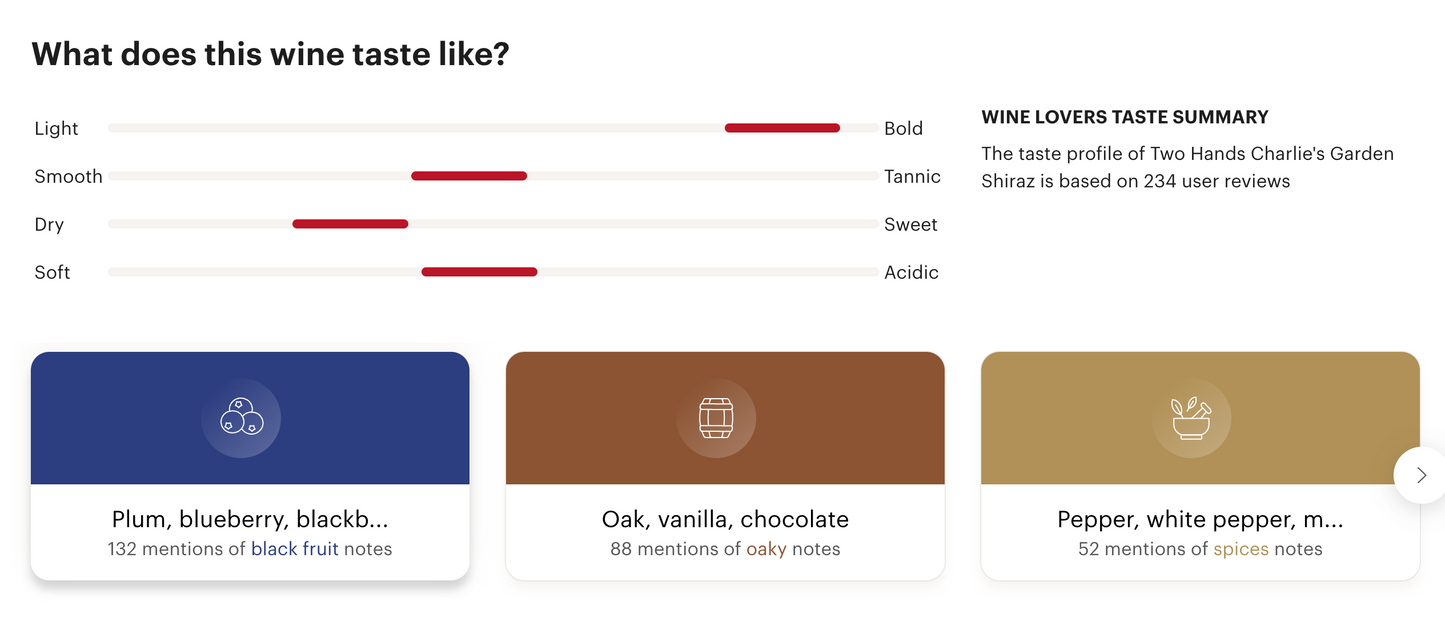 What does this wine taste like?

Light Bold
Smooth Tannic
Dry Sweet
Soft Acidic

WINE LOVERS TASTE SUMMARY

The taste profile of Two Hands Charlie's Garden Shiraz is based on 234 user reviews

Plum, blueberry, blackb...
132 mentions of black fruit notes

Oak, vanilla, chocolate
88 mentions of oaky notes

Pepper, white pepper, m...
52 mentions of spices notes